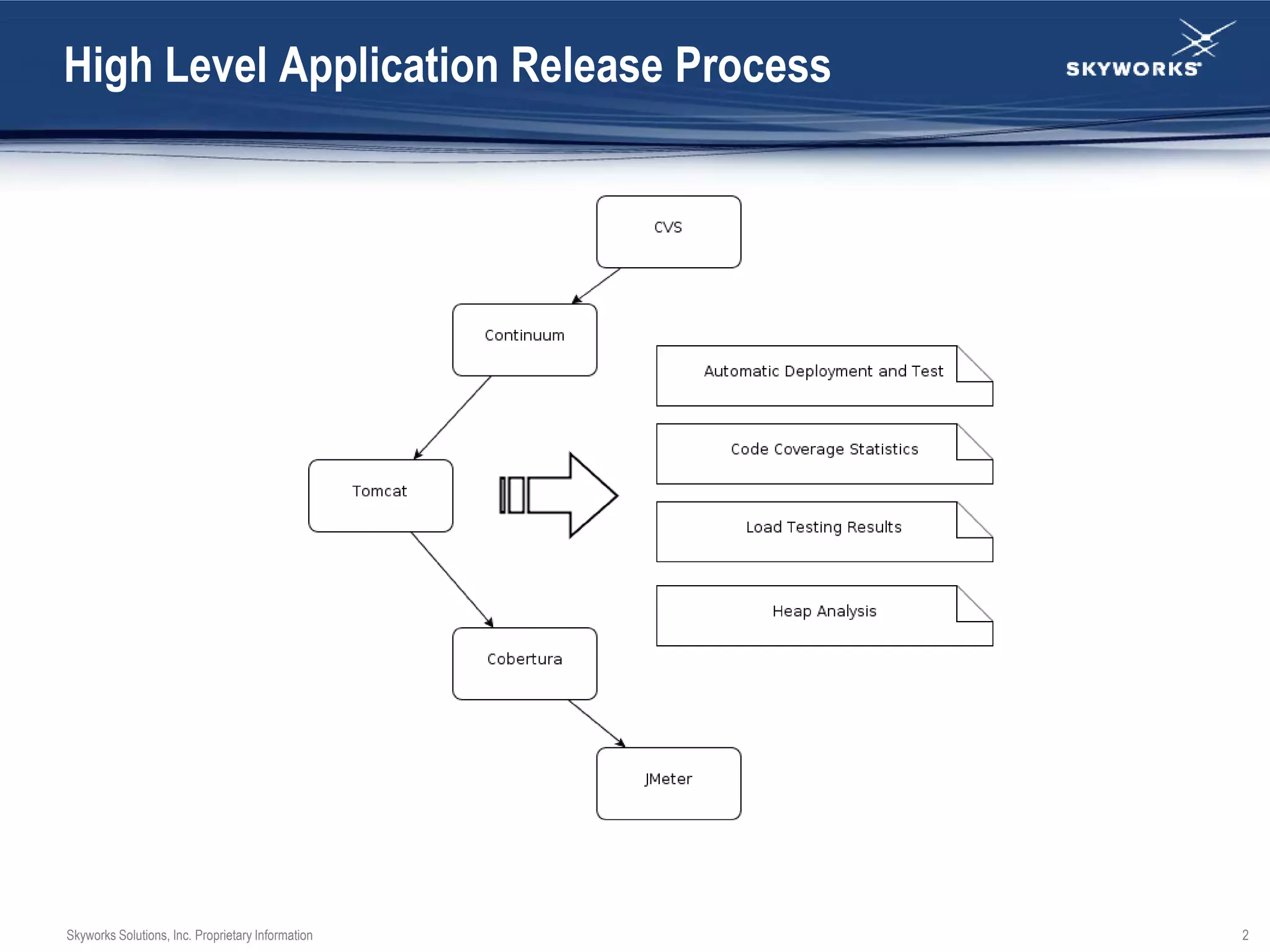 High Level Application Release Process

SKYWORKS

CVS

Continuum

Tomcat

Cobertura

JMeter

Automatic Deployment and Test

Code Coverage Statistics

Load Testing Results

Heap Analysis

Skyworks Solutions, Inc. Proprietary Information

2